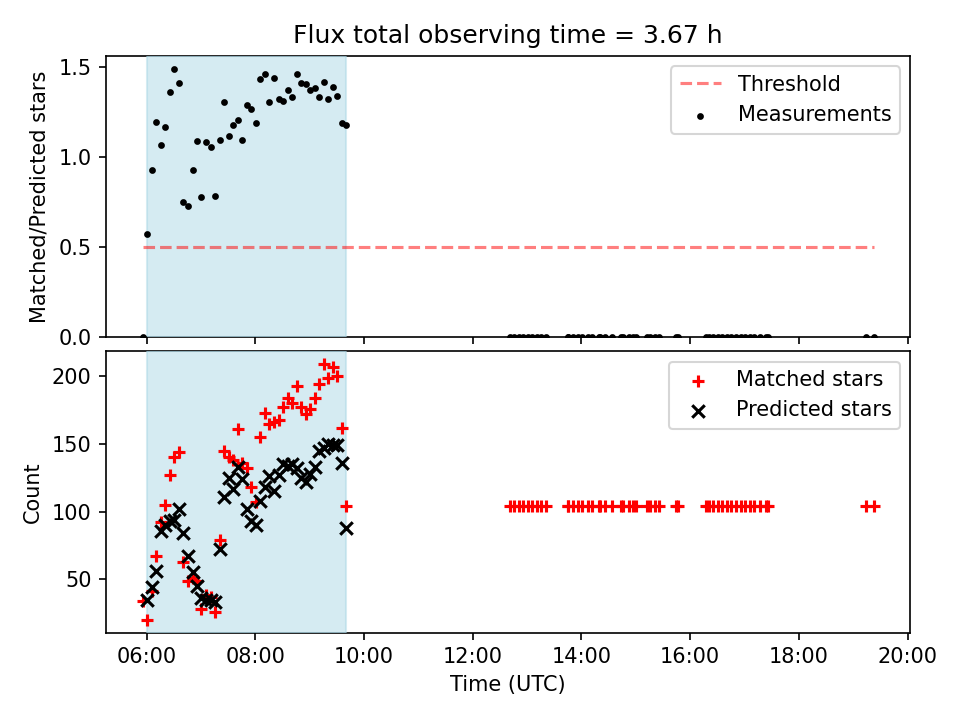 Flux total observing time = 3.67 h

Matched/Predicted stars

1.5
1.0
0.5
0.0

Threshold
Measurements

Count

200
150
100
50

Matched stars
Predicted stars

06:00 08:00 10:00 12:00 14:00 16:00 18:00 20:00

Time (UTC)